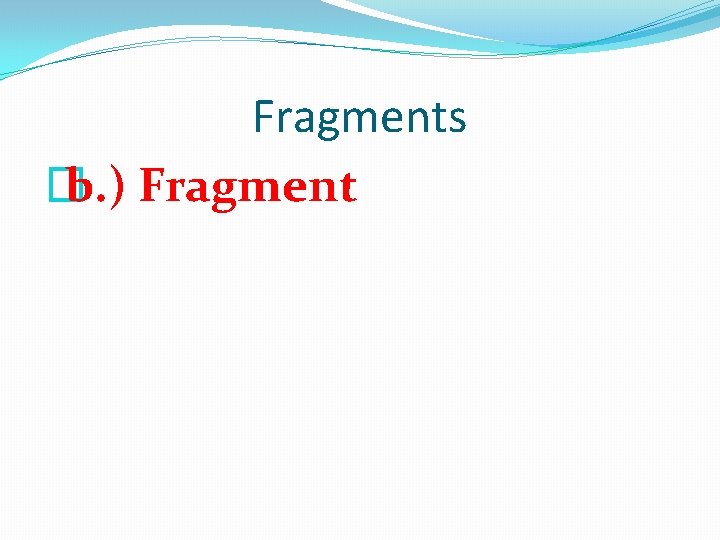 Fragments

b.) Fragment